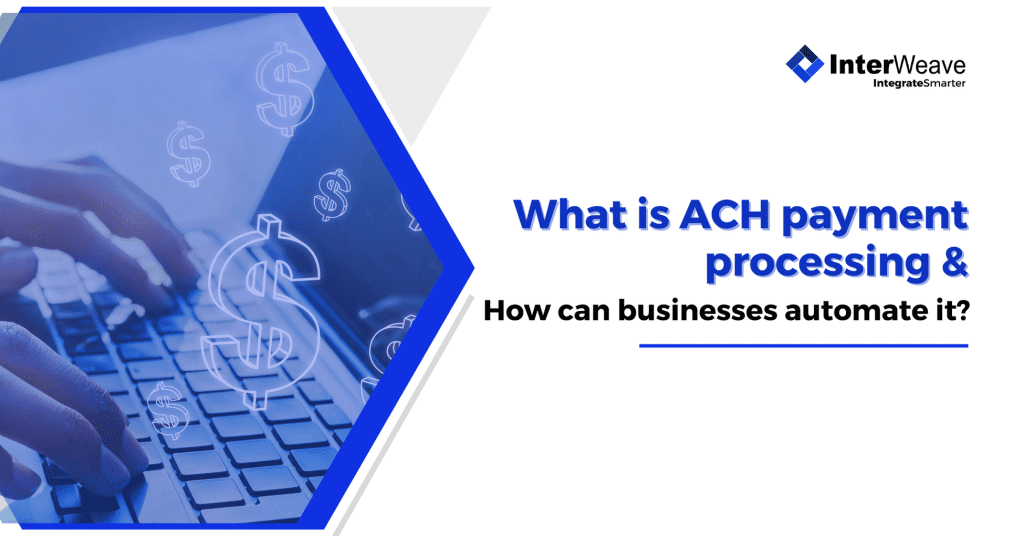 InterWeave
IntegrateSmarter

What is ACH payment processing &

How can businesses automate it?